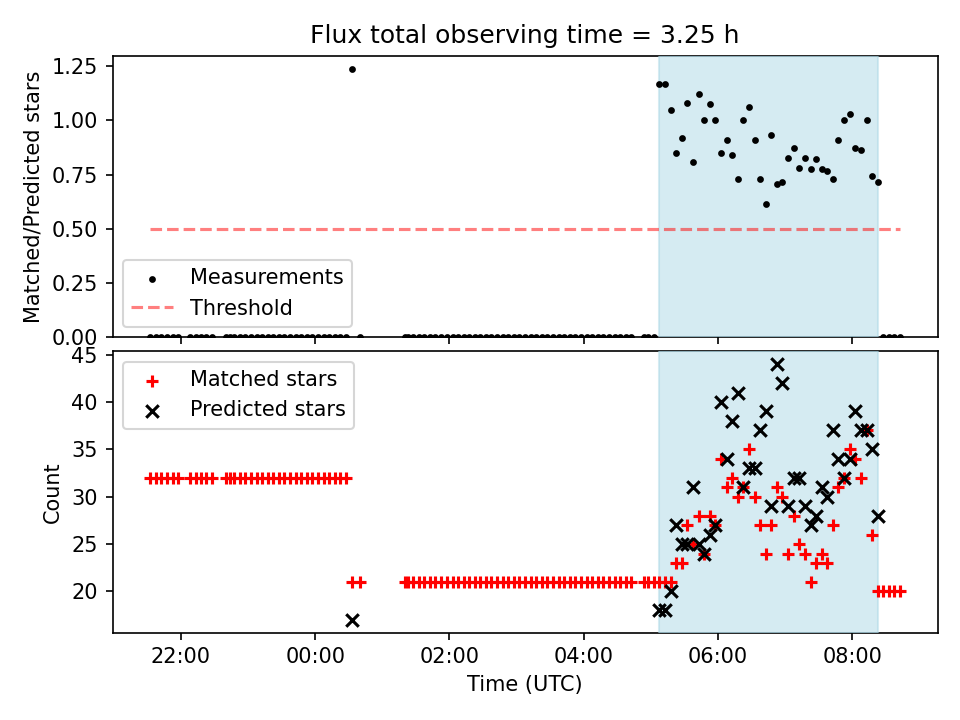 Flux total observing time = 3.25 h

Matched/Predicted stars

1.25
1.00
0.75
0.50
0.25
0.00

Measurements
Threshold

Count

45
40
35
30
25
20

Matched stars
Predicted stars

22:00
00:00
02:00
04:00
06:00
08:00

Time (UTC)